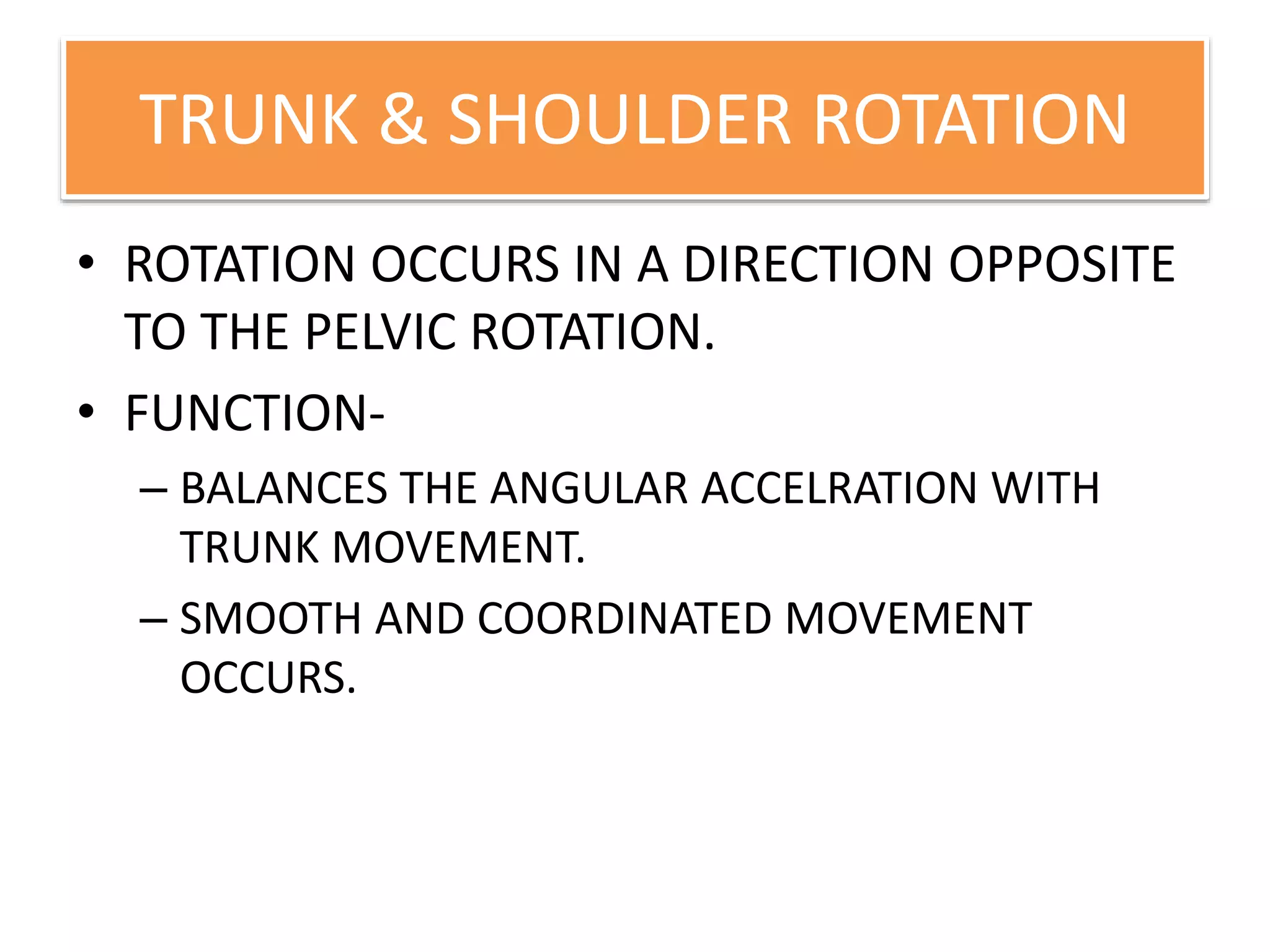 TRUNK & SHOULDER ROTATION

• ROTATION OCCURS IN A DIRECTION OPPOSITE TO THE PELVIC ROTATION.

• FUNCTION-

– BALANCES THE ANGULAR ACCELRATION WITH TRUNK MOVEMENT.

– SMOOTH AND COORDINATED MOVEMENT OCCURS.